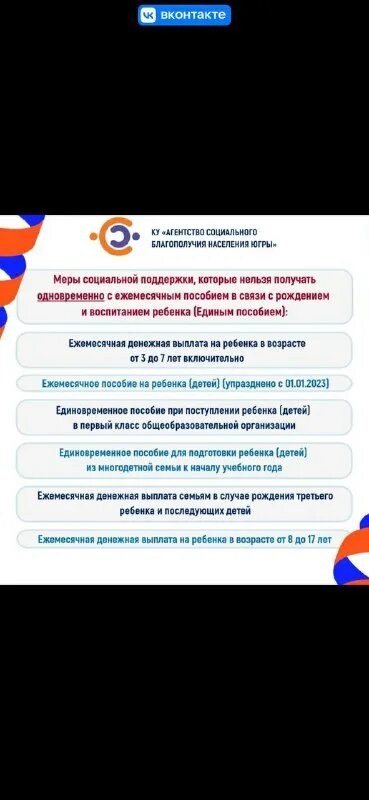 вконтакте

КУ «АГЕНТСТВО СОЦИАЛЬНОГО БЛАГОПОЛУЧИЯ НАСЕЛЕНИЯ ЮГРЫ»

Меры социальной поддержки, которые нельзя получать одновременно с ежемесячным пособием в связи с рождением и воспитанием ребенка (Единым пособием):

Ежемесячная денежная выплата на ребенка в возрасте от 3 до 7 лет включительно

Ежемесячное пособие на ребенка (детей) (упразднено с 01.01.2023)

Единовременное пособие при поступлении ребенка (детей) в первый класс общеобразовательной организации

Единовременное пособие для подготовки ребенка (детей) из многодетной семьи к началу учебного года

Ежемесячная денежная выплата семьям в случае рождения третьего ребенка и последующих детей

Ежемесячная денежная выплата на ребенка в возрасте от 8 до 17 лет